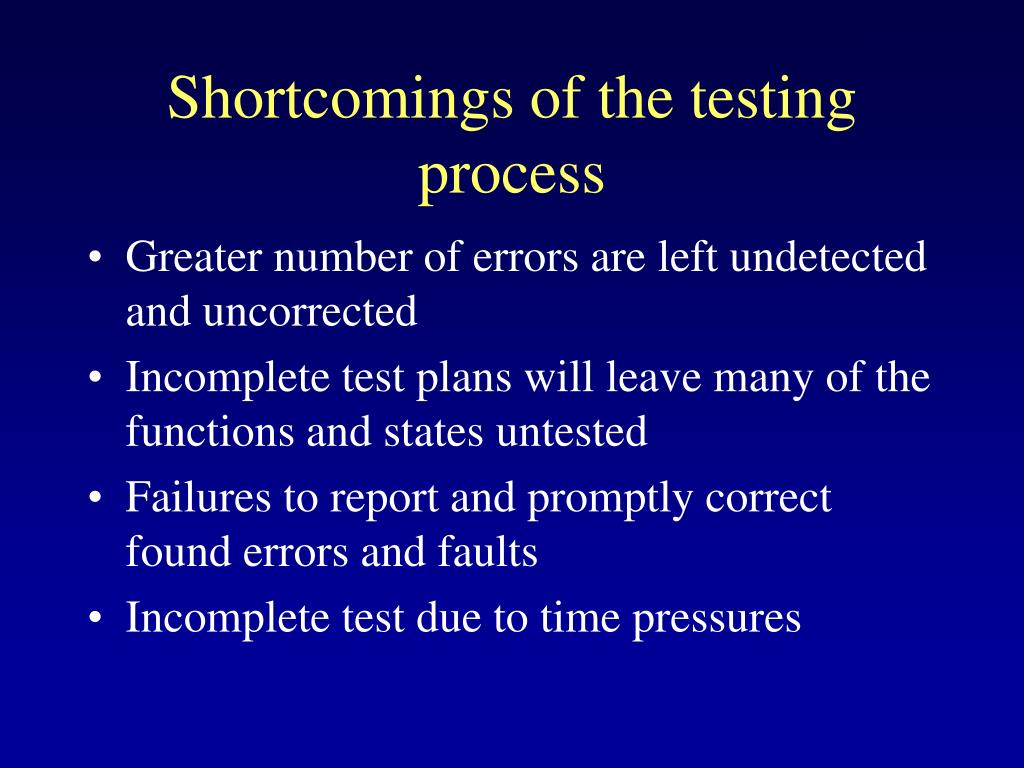 Shortcomings of the testing process

• Greater number of errors are left undetected and uncorrected
• Incomplete test plans will leave many of the functions and states untested
• Failures to report and promptly correct found errors and faults
• Incomplete test due to time pressures